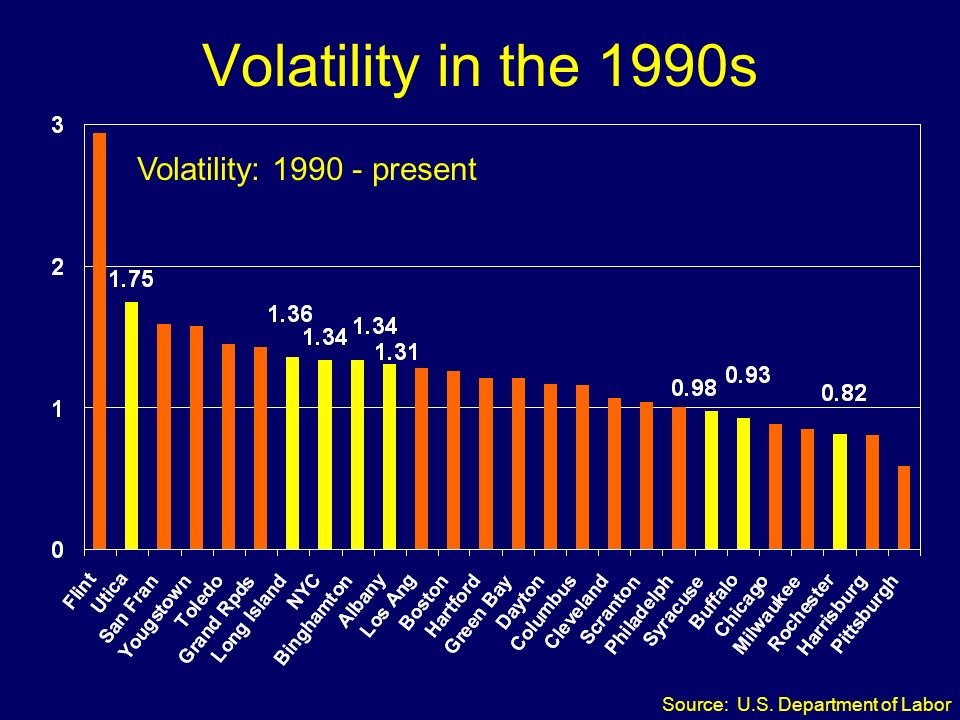 Volatility in the 1990s

Volatility: 1990 - present

3
2
1
0

1.75
1.36
1.34
1.34
1.31
0.98
0.93
0.82

Flint
Utica
San Fran
Yougstown
Toledo
Grand Rpds
Long Island
NYC
Binghamton
Albany
Los Ang
Boston
Hartford
Green Bay
Dayton
Columbus
Cleveland
Scranton
Philadelph
Syracuse
Buffalo
Chicago
Milwaukee
Rochester
Harrisburg
Pittsburgh

Source: U.S. Department of Labor